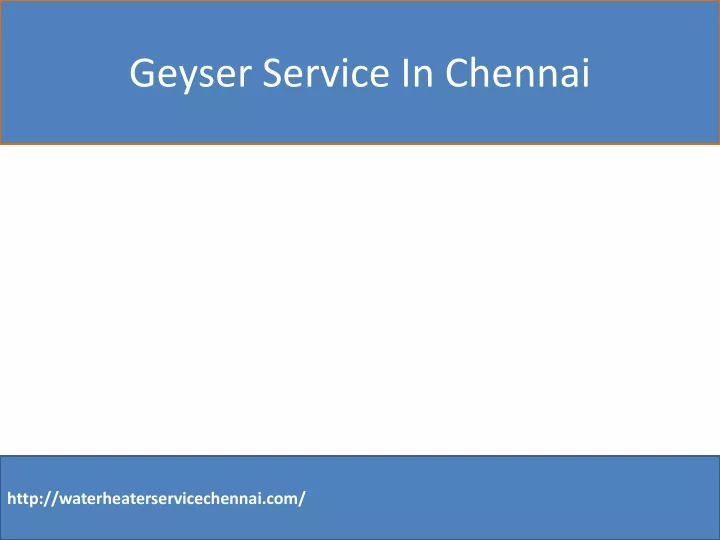 Geyser Service In Chennai

http://waterheaterservicechennai.com/